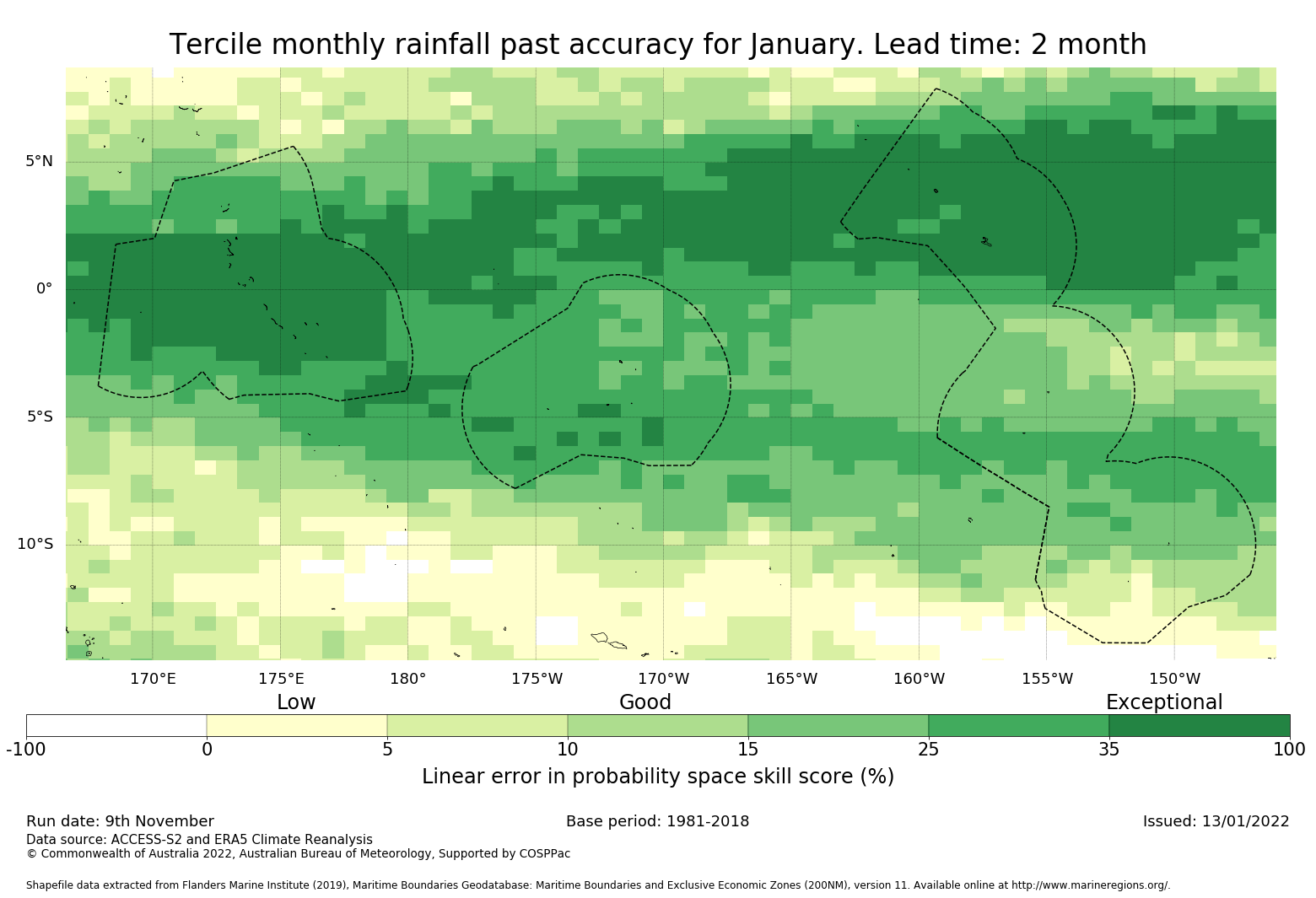 Tercile monthly rainfall past accuracy for January. Lead time: 2 month

5°N
0°
5°S
10°S

170°E 175°E 180° 175°W 170°W 165°W 160°W 155°W 150°W

Low Good Exceptional

-100 0 5 10 15 25 35 100

Linear error in probability space skill score (%)

Run date: 9th November
Base period: 1981-2018
Issued: 13/01/2022
Data source: ACCESS-S2 and ERA5 Climate Reanalysis
© Commonwealth of Australia 2022, Australian Bureau of Meteorology, Supported by COSPPac

Shapefile data extracted from Flanders Marine Institute (2019), Maritime Boundaries Geodatabase: Maritime Boundaries and Exclusive Economic Zones (200NM), version 11. Available online at http://www.marineregions.org/.